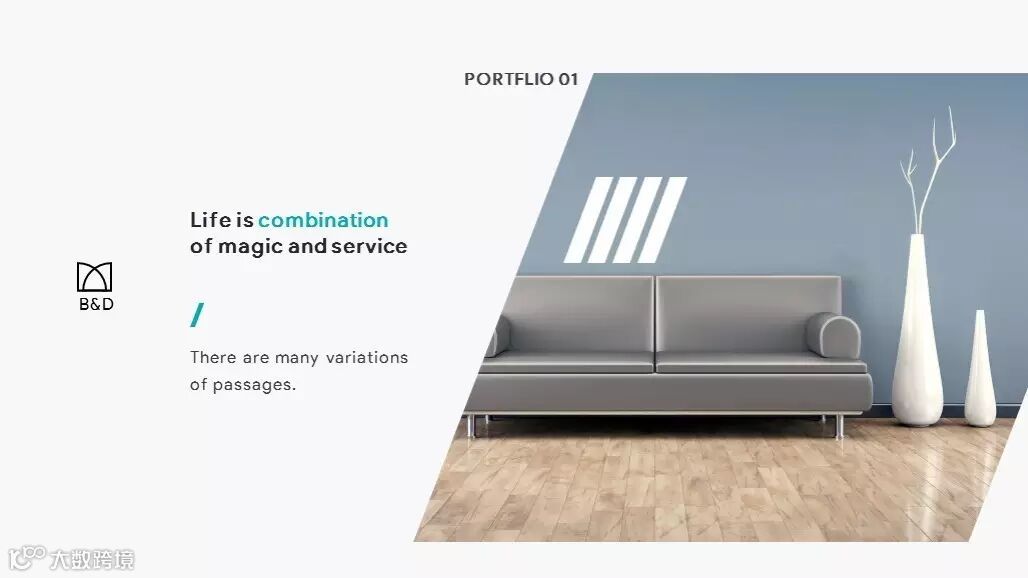 PORTFLIO 01

B&D

Life is combination of magic and service

/

There are many variations of passages.

大数跨境